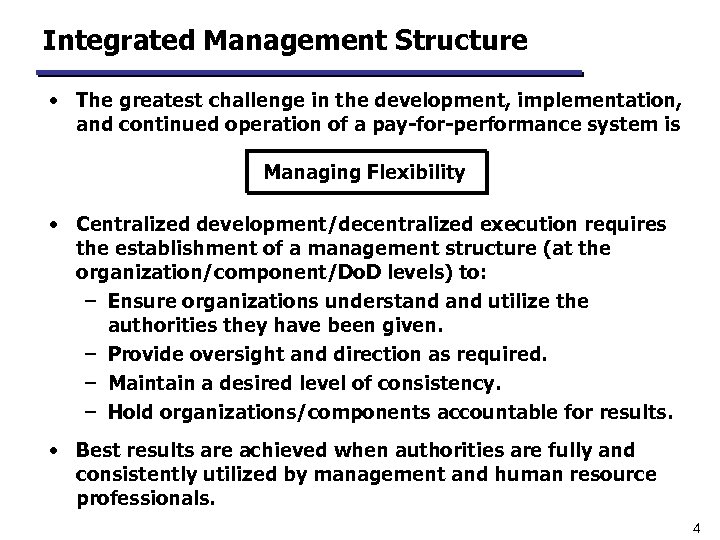 Integrated Management Structure

• The greatest challenge in the development, implementation, and continued operation of a pay-for-performance system is

Managing Flexibility

• Centralized development/decentralized execution requires the establishment of a management structure (at the organization/component/DoD levels) to:
– Ensure organizations understand and utilize the authorities they have been given.
– Provide oversight and direction as required.
– Maintain a desired level of consistency.
– Hold organizations/components accountable for results.

• Best results are achieved when authorities are fully and consistently utilized by management and human resource professionals.

4